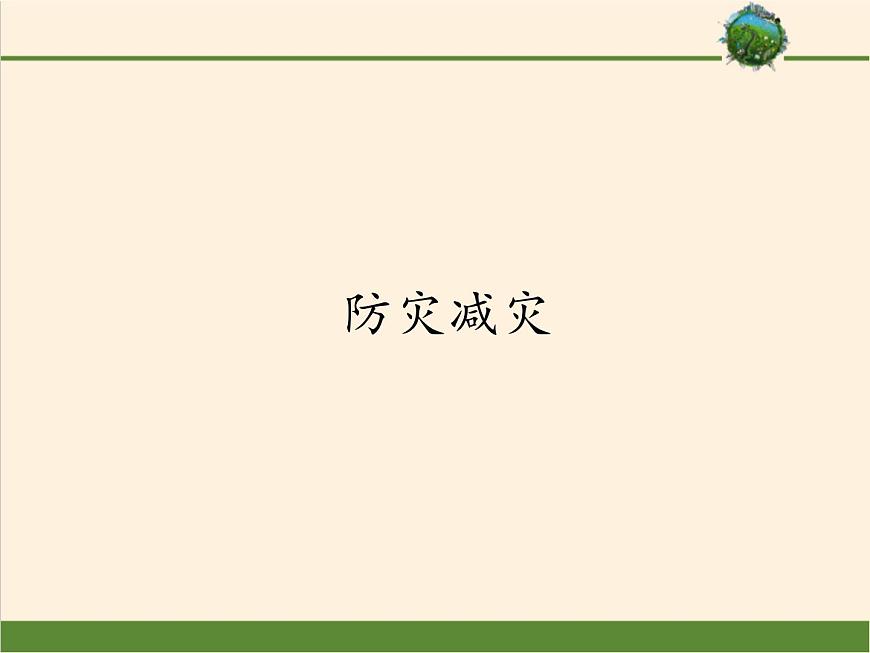 防灾减灾